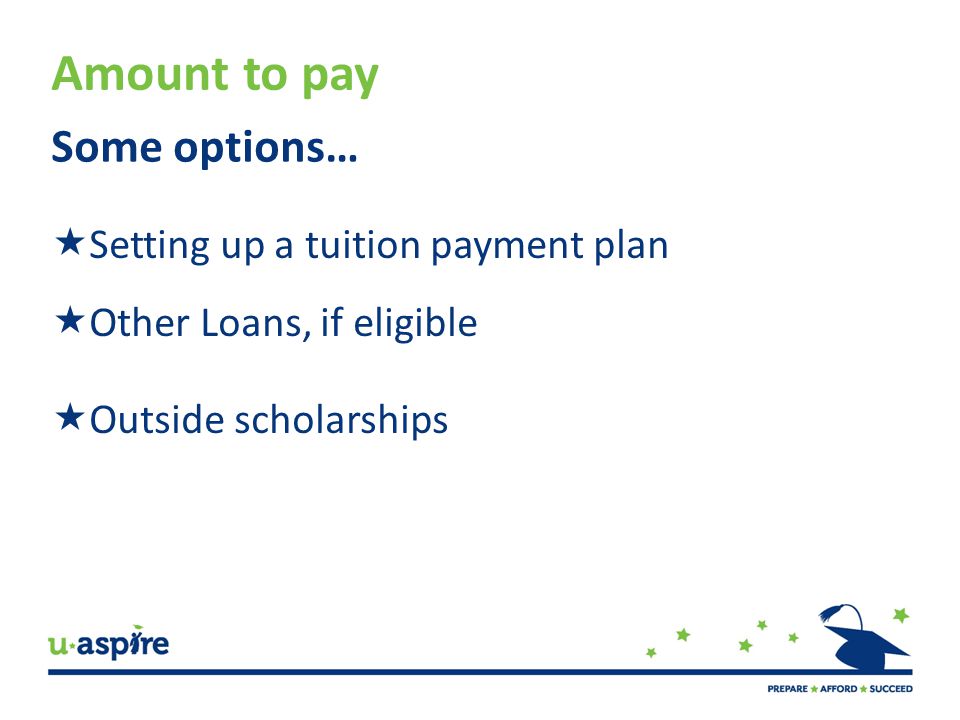 Amount to pay

Some options…

★Setting up a tuition payment plan

★Other Loans, if eligible

★Outside scholarships

u·aspire

PREPARE ★ AFFORD ★ SUCCEED